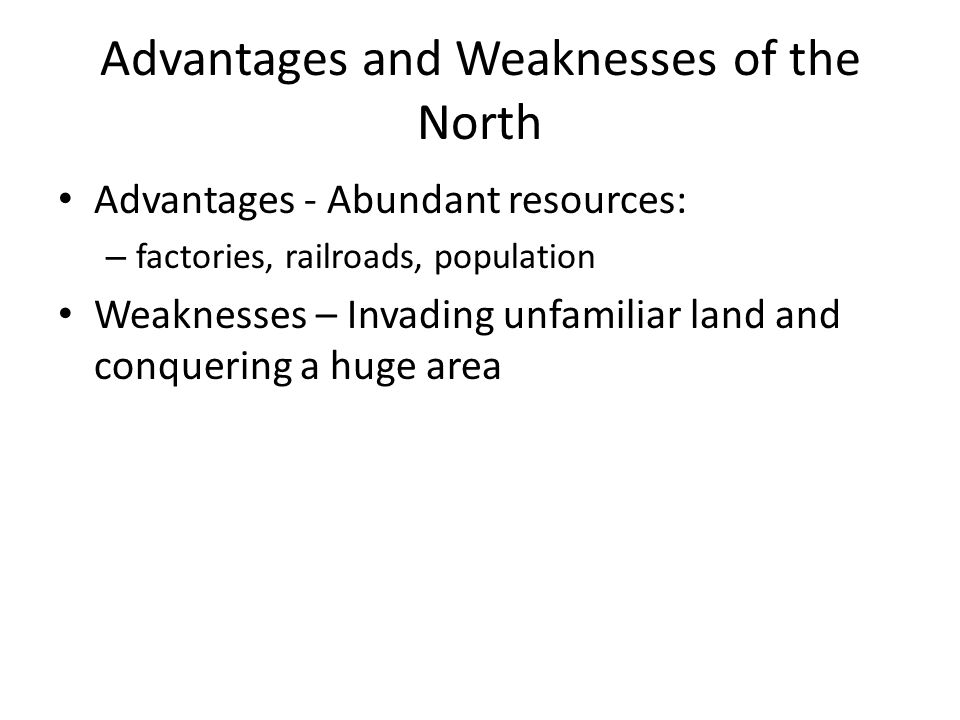 Advantages and Weaknesses of the North

• Advantages - Abundant resources:
– factories, railroads, population
• Weaknesses – Invading unfamiliar land and conquering a huge area